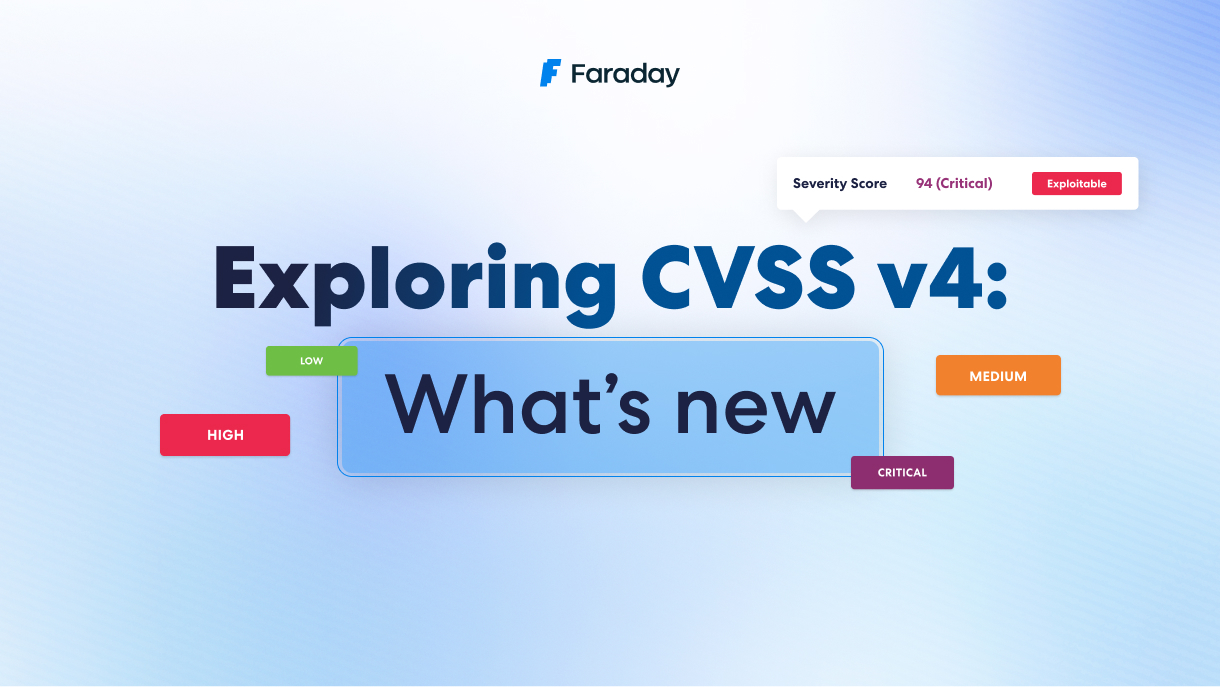 Faraday

Severity Score 94 (Critical) Exploitable

Exploring CVSS v4:

LOW

What's new

MEDIUM

HIGH

CRITICAL